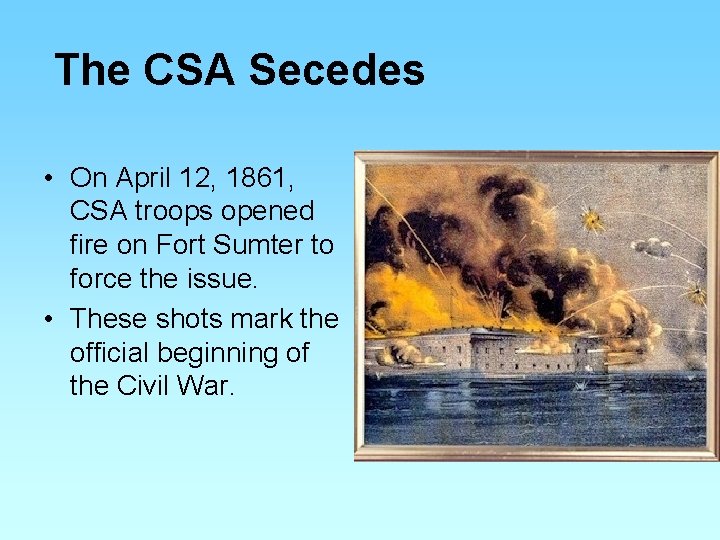 The CSA Secedes

• On April 12, 1861, CSA troops opened fire on Fort Sumter to force the issue.
• These shots mark the official beginning of the Civil War.